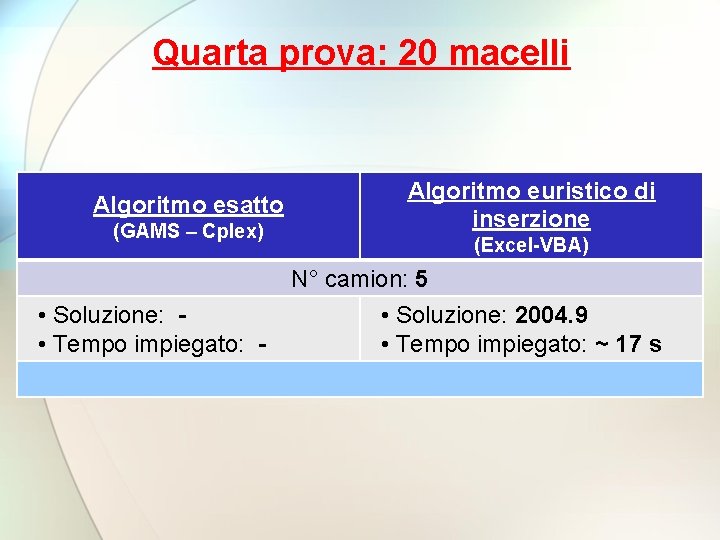 Quarta prova: 20 macelli

| Algoritmo esatto (GAMS – Cplex) | Algoritmo euristico di inserzione (Excel-VBA) |
|---|---|
| N° camion: 5 | |
| • Soluzione: - • Tempo impiegato: - | • Soluzione: 2004.9 • Tempo impiegato: ~ 17 s |
| | |